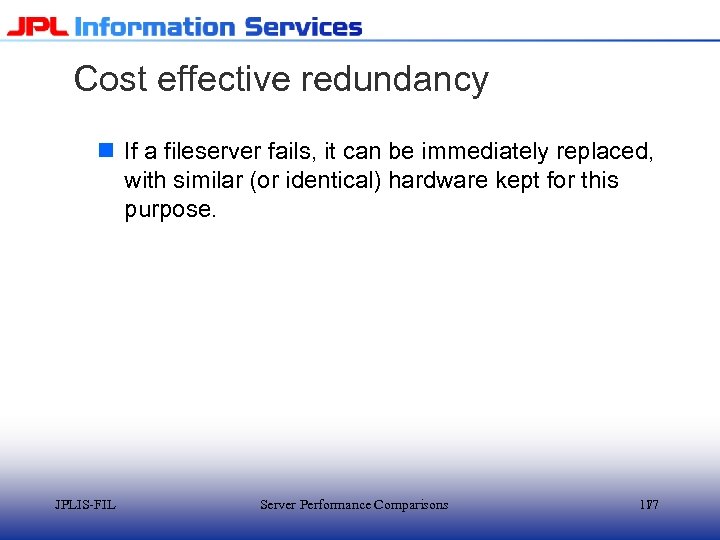 JPL Information Services

Cost effective redundancy

If a fileserver fails, it can be immediately replaced, with similar (or identical) hardware kept for this purpose.

JPLIS-FIL

Server Performance Comparisons

1F7